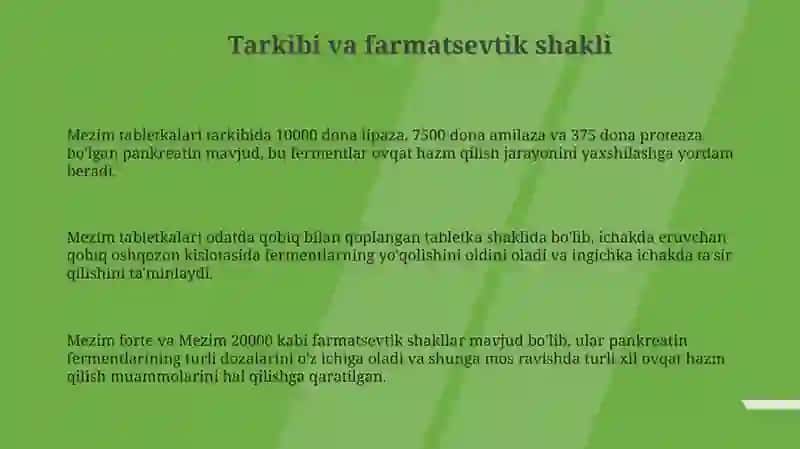 Tarkibi va farmatsevtik shakli

Mezim tabletkalari tarkibida 10000 dona lipaza, 7500 dona amilaza va 375 dona proteaza bo'lgan pankreatin mavjud, bu fermentlar ovqat hazm qilish jarayonini yaxshilashga yordam beradi.

Mezim tabletkalari odatda qobiq bilan qoplangan tabletka shaklida bo'lib, ichakda eruvchan qobiq oshqozon kislotasida fermentlarning yo'qolishini oldini oladi va ingichka ichakda ta'sir qilishini ta'minlaydi.

Mezim forte va Mezim 20000 kabi farmatsevtik shakllar mavjud bo'lib, ular pankreatin fermentlarining turli dozalarini o'z ichiga oladi va shunga mos ravishda turli xil ovqat hazm qilish muammolarini hal qilishga qaratilgan.